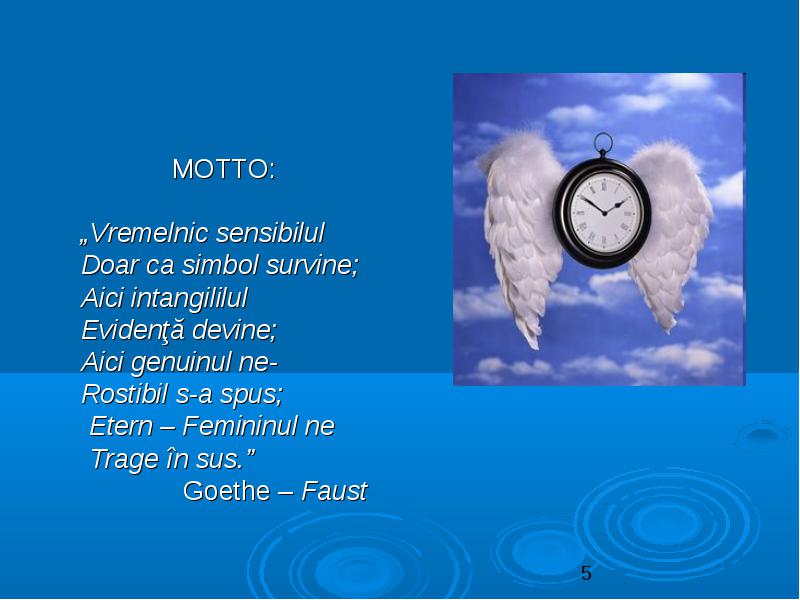 MOTTO:

„Vremelnic sensibilul
Doar ca simbol survine;
Aici intangililul
Evidenţă devine;
Aici genuinul ne-
Rostibil s-a spus;
Etern – Femininul ne
Trage în sus.”
Goethe – Faust

5